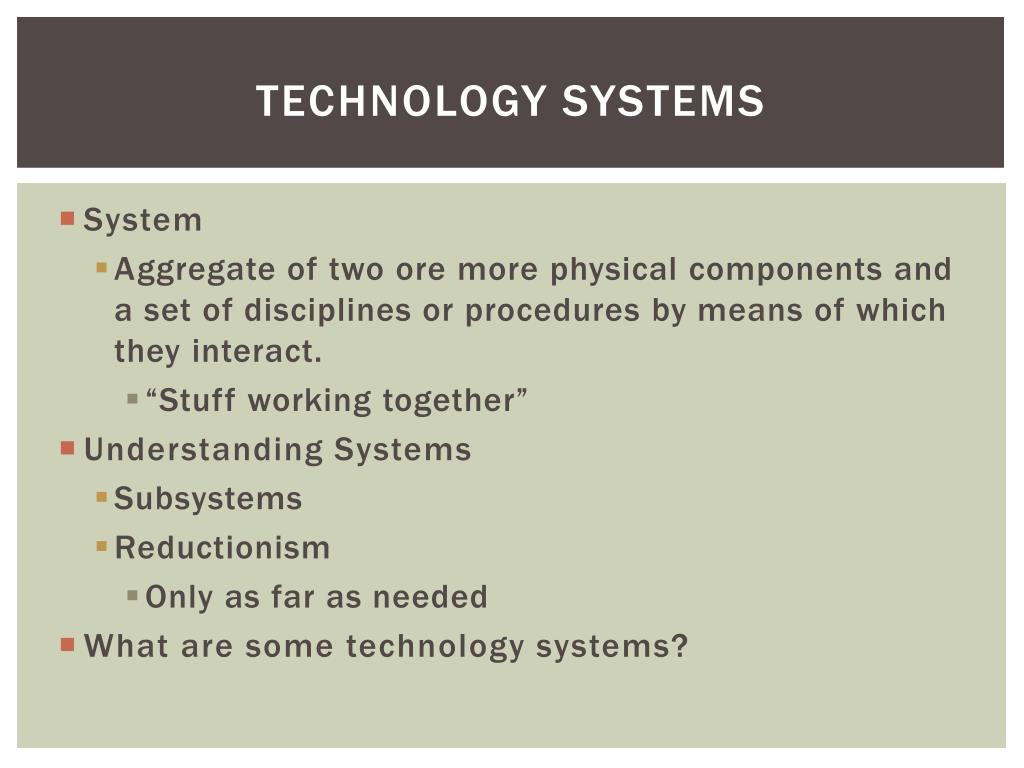 TECHNOLOGY SYSTEMS

System

Aggregate of two ore more physical components and a set of disciplines or procedures by means of which they interact.

“Stuff working together”

Understanding Systems

Subsystems

Reductionism

Only as far as needed

What are some technology systems?